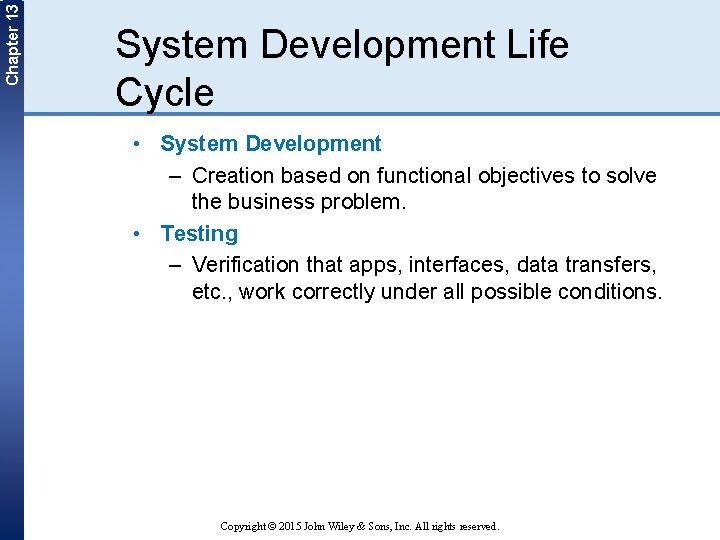 Chapter 13

System Development Life Cycle

• System Development
– Creation based on functional objectives to solve the business problem.
• Testing
– Verification that apps, interfaces, data transfers, etc., work correctly under all possible conditions.

Copyright © 2015 John Wiley & Sons, Inc. All rights reserved.